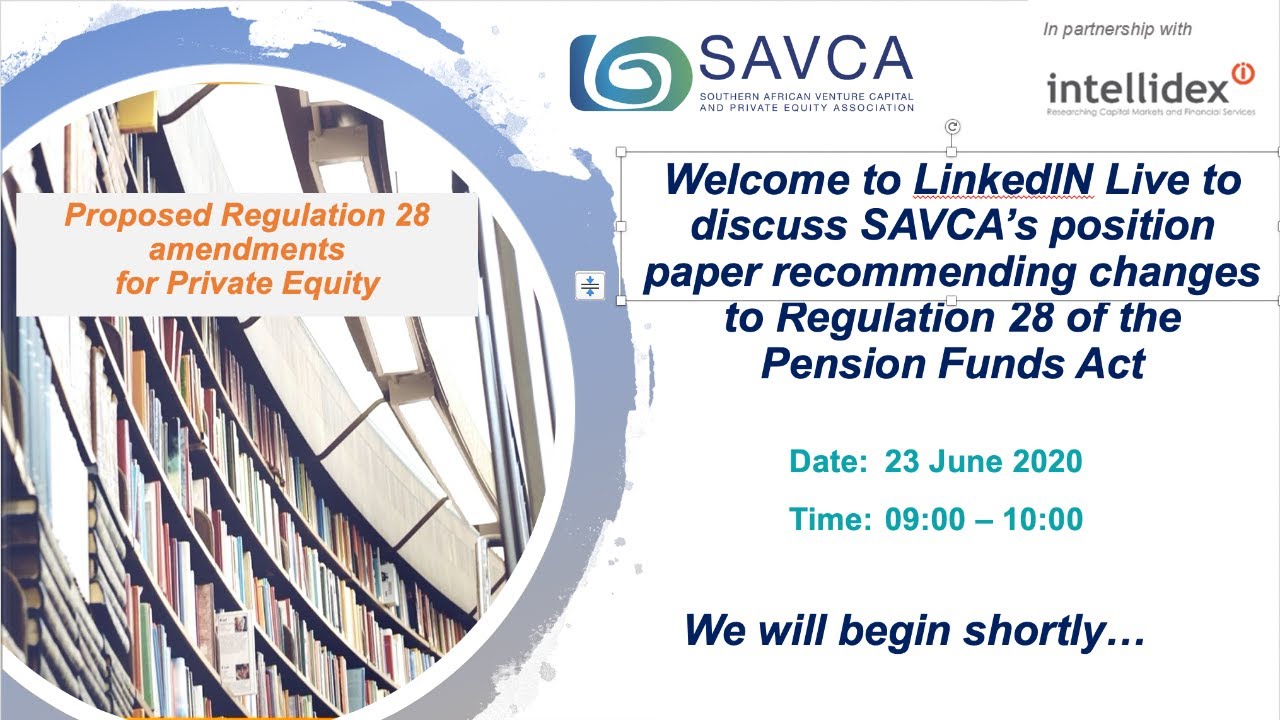 SAVCA
SOUTHERN AFRICAN VENTURE CAPITAL AND PRIVATE EQUITY ASSOCIATION

In partnership with

intellidex
Researching Capital Markets and Financial Services

Proposed Regulation 28 amendments for Private Equity

Welcome to LinkedIN Live to discuss SAVCA's position paper recommending changes to Regulation 28 of the Pension Funds Act

Date: 23 June 2020

Time: 09:00 – 10:00

We will begin shortly…